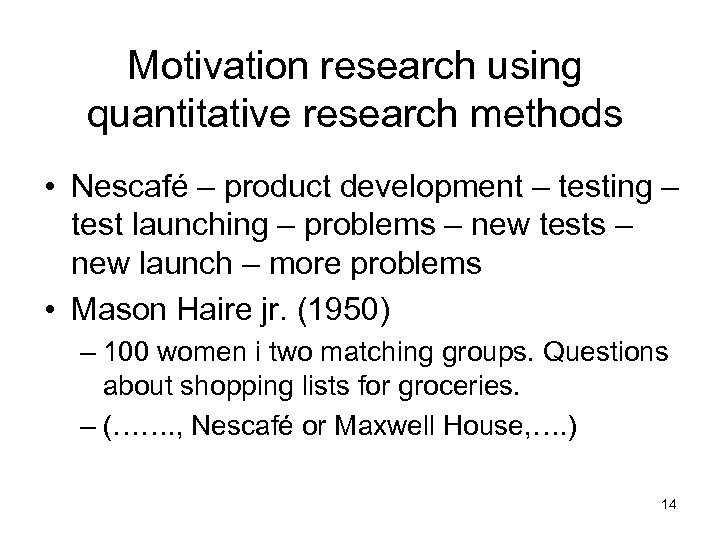 Motivation research using quantitative research methods

• Nescafé – product development – testing – test launching – problems – new tests – new launch – more problems
• Mason Haire jr. (1950)
– 100 women i two matching groups. Questions about shopping lists for groceries.
– (……., Nescafé or Maxwell House,….)

14